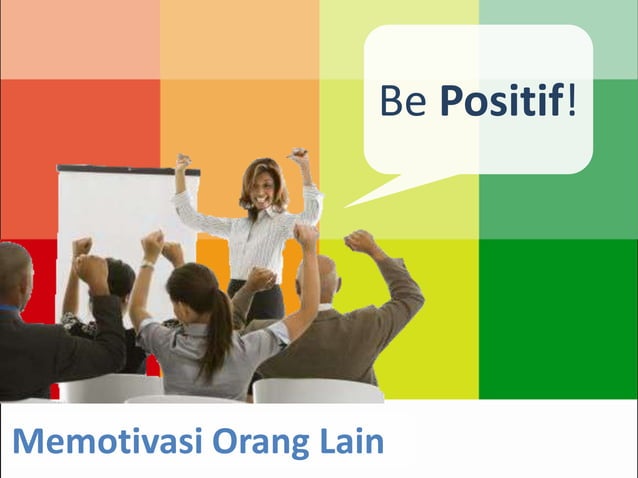 Be Positif!

Memotivasi Orang Lain